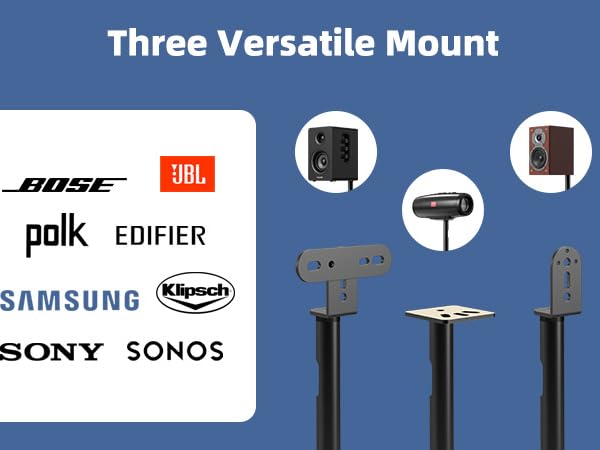 Three Versatile Mount

BOSE
JBL
polk
EDIFIER
SAMSUNG
Klipsch
SONY
SONOS